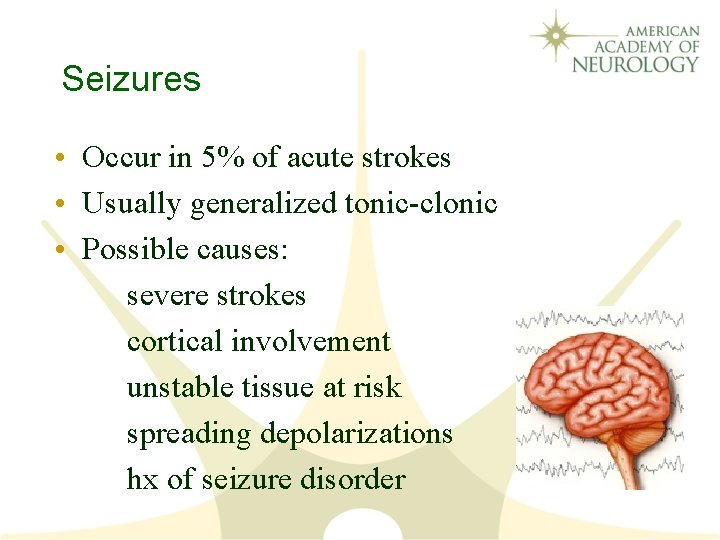 AMERICAN ACADEMY OF NEUROLOGY

Seizures

• Occur in 5% of acute strokes
• Usually generalized tonic-clonic
• Possible causes:
severe strokes
cortical involvement
unstable tissue at risk
spreading depolarizations
hx of seizure disorder